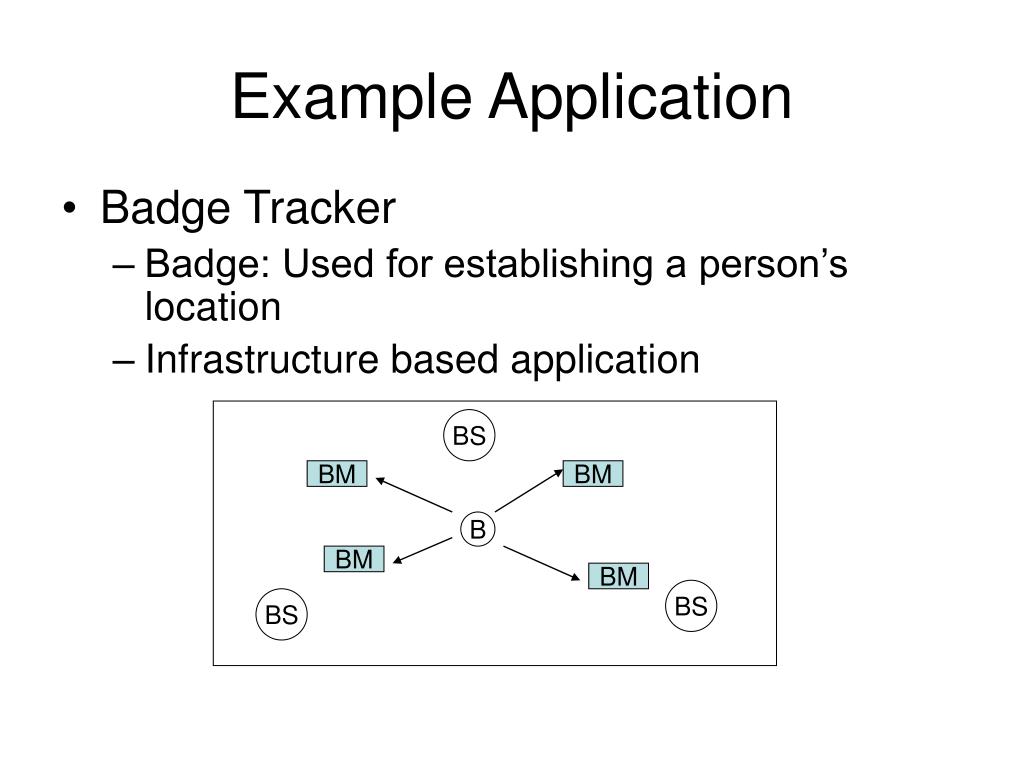 Example Application

• Badge Tracker
– Badge: Used for establishing a person’s location
– Infrastructure based application

BS
BM
BM
B
BM
BM
BS
BS